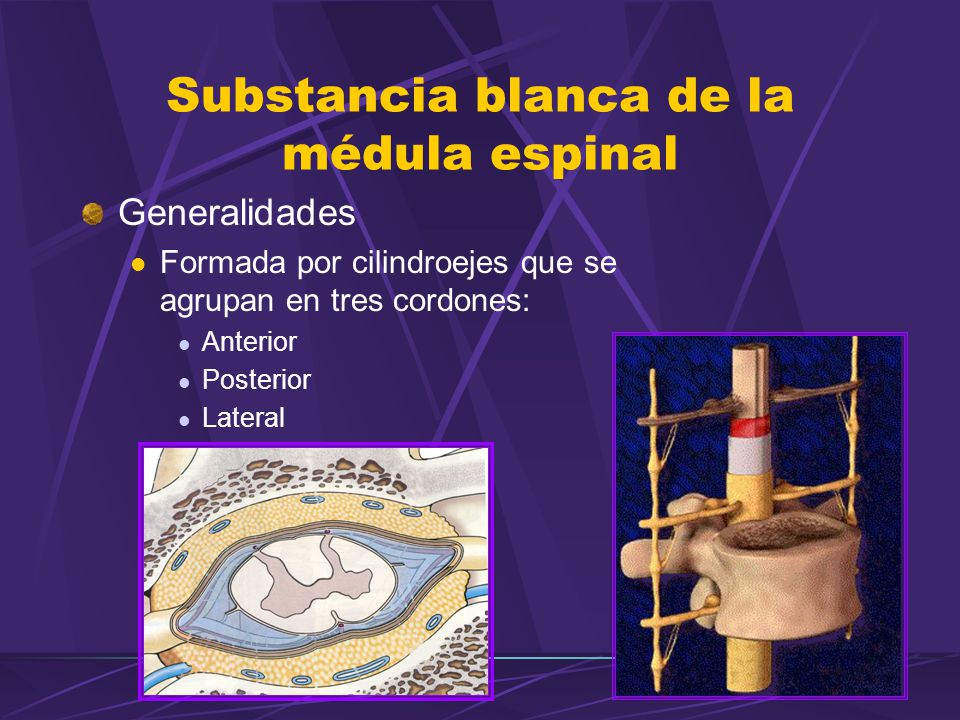 Substancia blanca de la médula espinal

Generalidades

Formada por cilindroejes que se agrupan en tres cordones:

Anterior

Posterior

Lateral